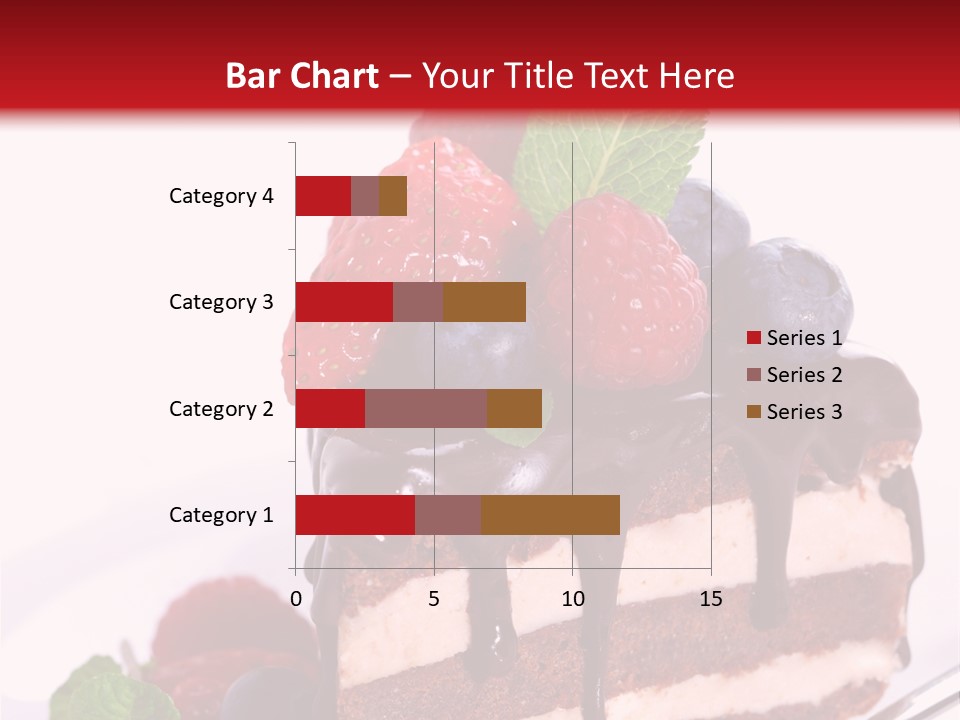 Bar Chart – Your Title Text Here

Category 4
Category 3
Category 2
Category 1

0
5
10
15

Series 1
Series 2
Series 3